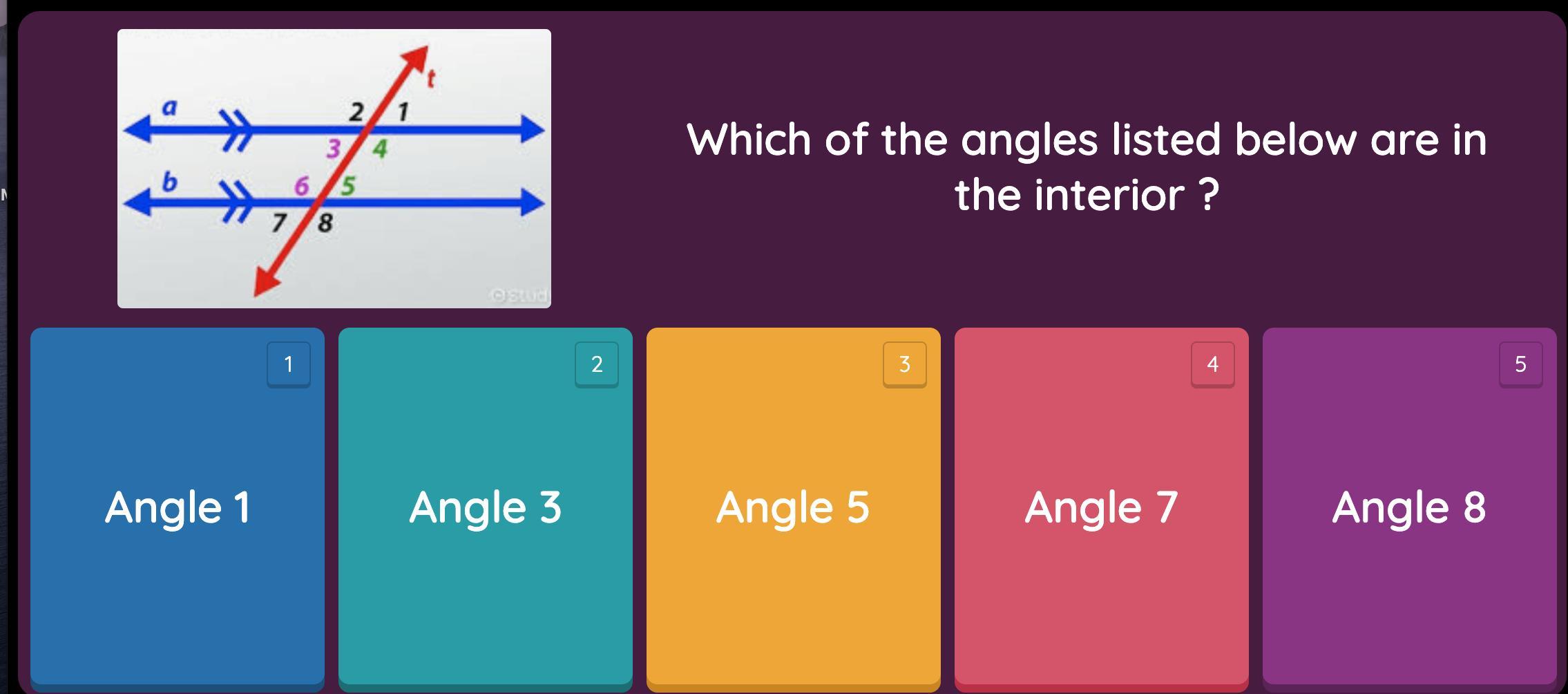 t
a
2
1
3
4
b
6
5
7
8
©Stud

Which of the angles listed below are in the interior ?

1
Angle 1

2
Angle 3

3
Angle 5

4
Angle 7

5
Angle 8